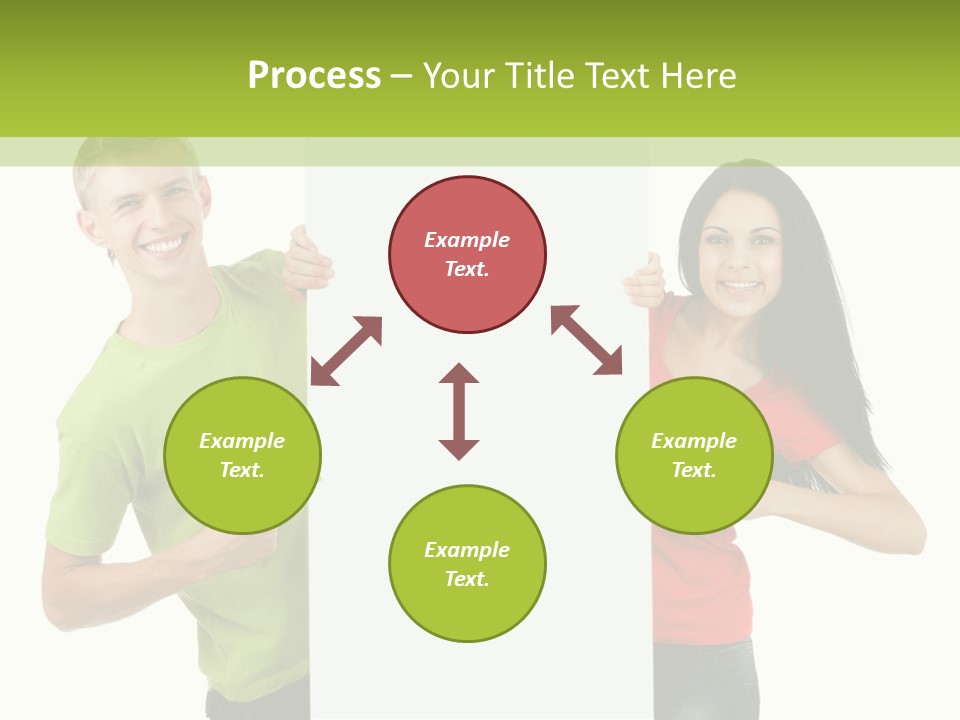 Process – Your Title Text Here

Example Text.

Example Text.

Example Text.

Example Text.